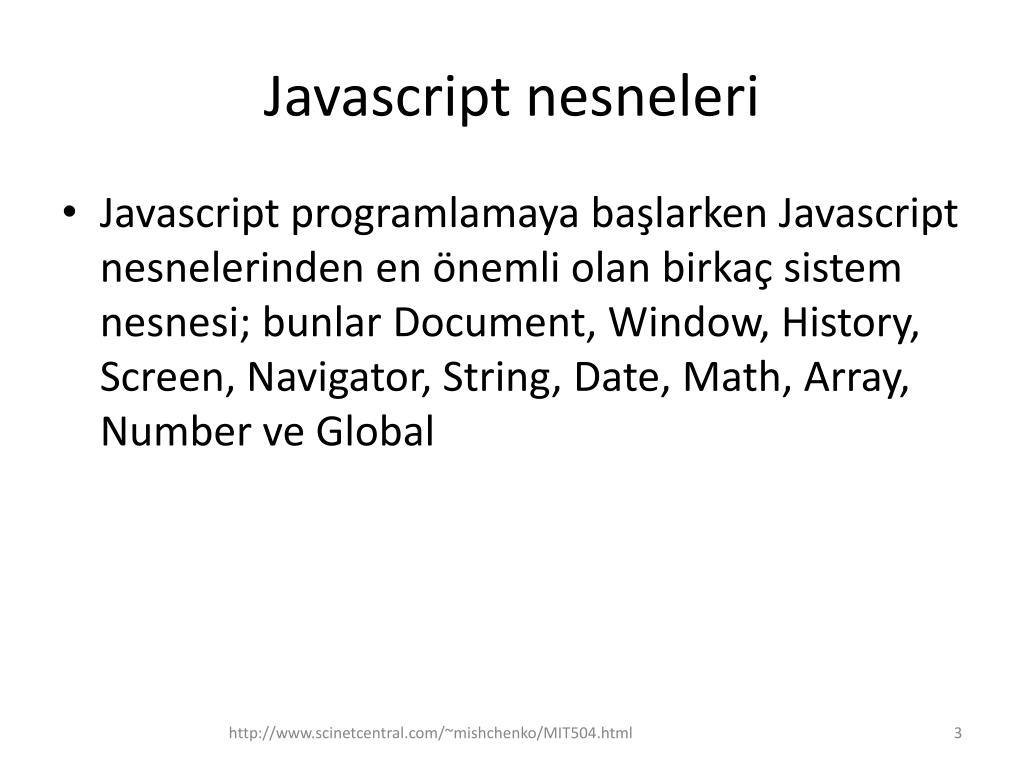 Javascript nesneleri

• Javascript programlamaya başlarken Javascript nesnelerinden en önemli olan birkaç sistem nesnesi; bunlar Document, Window, History, Screen, Navigator, String, Date, Math, Array, Number ve Global

http://www.scinetcentral.com/~mishchenko/MIT504.html

3